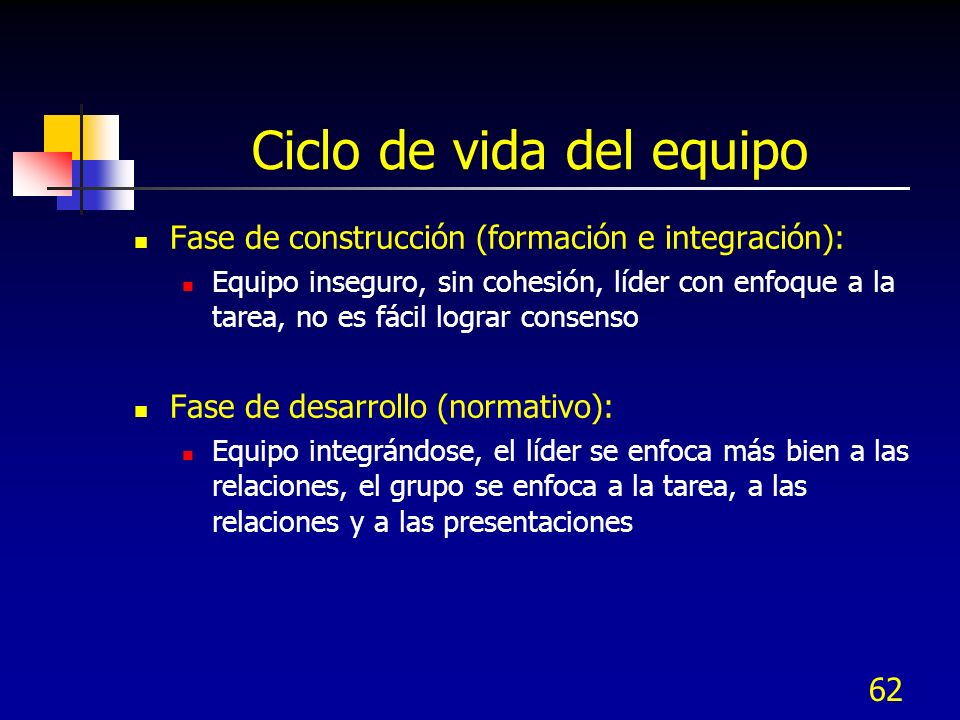 Ciclo de vida del equipo

- Fase de construcción (formación e integración):
  - Equipo inseguro, sin cohesión, líder con enfoque a la tarea, no es fácil lograr consenso

- Fase de desarrollo (normativo):
  - Equipo integrándose, el líder se enfoca más bien a las relaciones, el grupo se enfoca a la tarea, a las relaciones y a las presentaciones

62